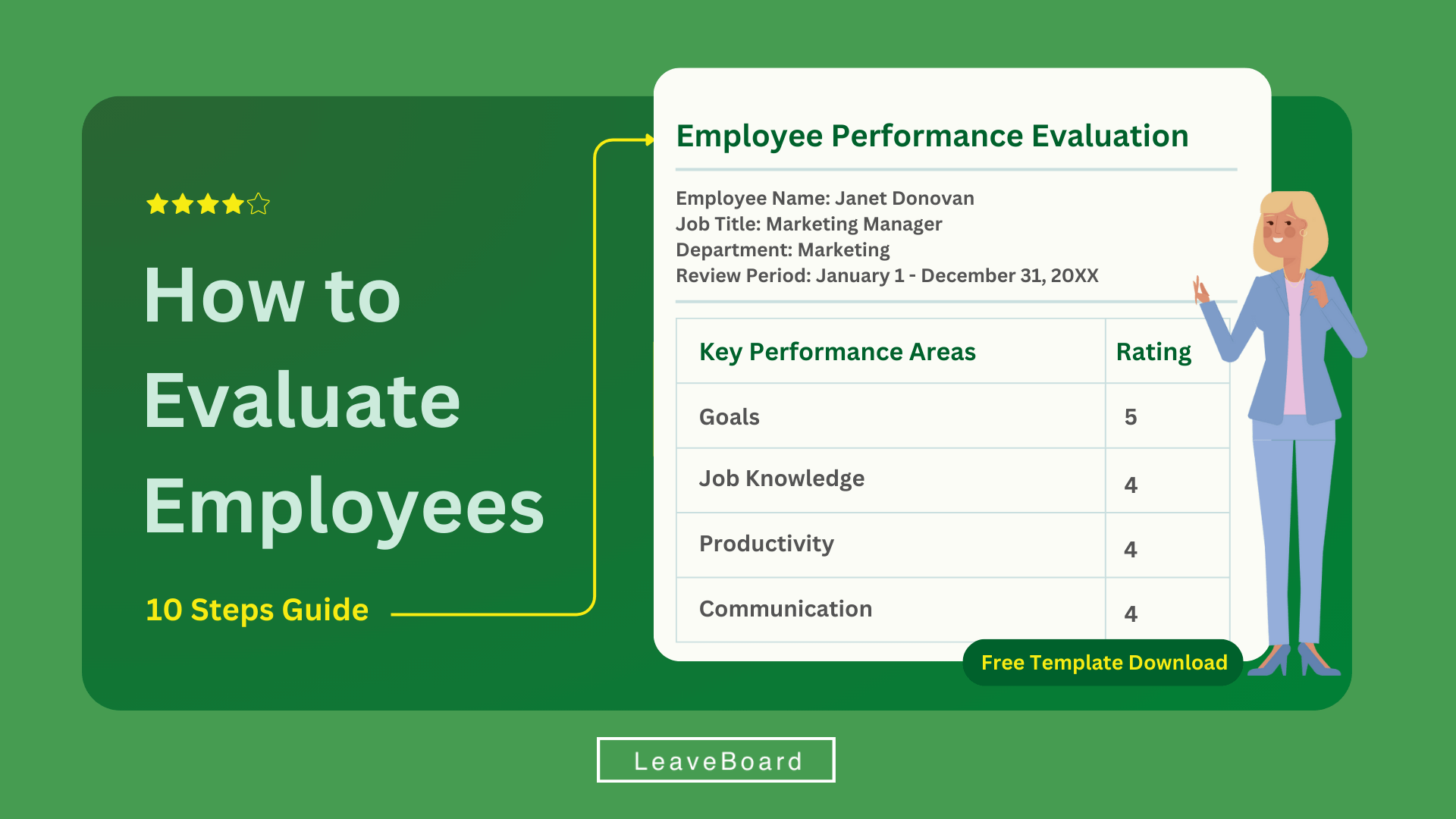 How to Evaluate Employees

10 Steps Guide

Employee Performance Evaluation

Employee Name: Janet Donovan
Job Title: Marketing Manager
Department: Marketing
Review Period: January 1 - December 31, 20XX

| Key Performance Areas | Rating |
|---|---|
| Goals | 5 |
| Job Knowledge | 4 |
| Productivity | 4 |
| Communication | 4 |

Free Template Download

LeaveBoard